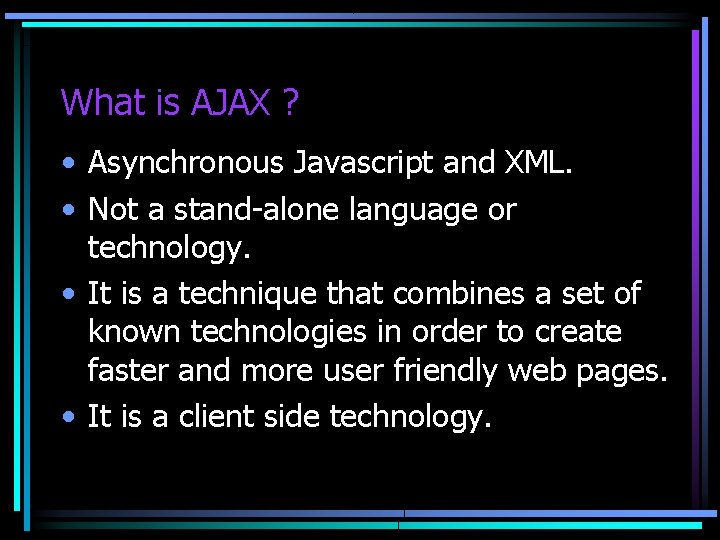 What is AJAX ?

• Asynchronous Javascript and XML.
• Not a stand-alone language or technology.
• It is a technique that combines a set of known technologies in order to create faster and more user friendly web pages.
• It is a client side technology.